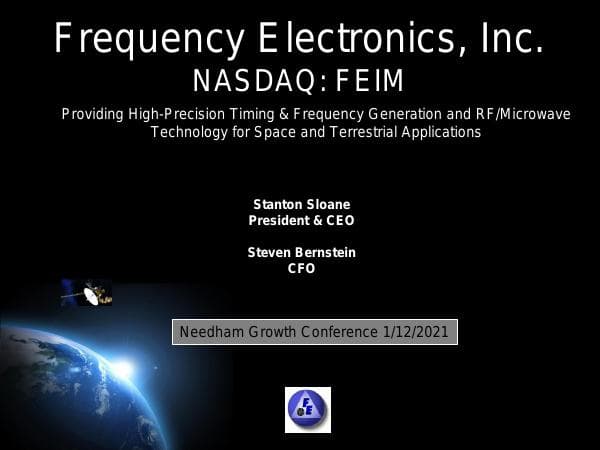 Frequency Electronics, Inc.
NASDAQ: FEIM

Providing High-Precision Timing & Frequency Generation and RF/Microwave Technology for Space and Terrestrial Applications

Stanton Sloane
President & CEO

Steven Bernstein
CFO

Needham Growth Conference 1/12/2021

FE